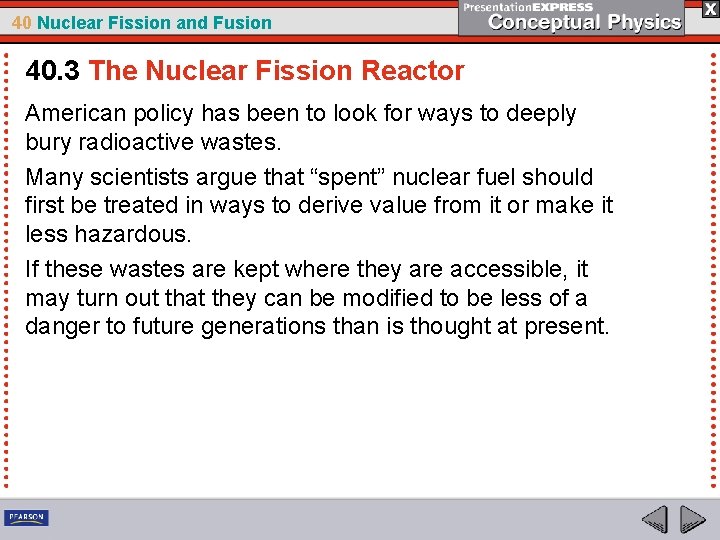 40 Nuclear Fission and Fusion

PresentationEXPRESS
Conceptual Physics

X

40.3 The Nuclear Fission Reactor

American policy has been to look for ways to deeply bury radioactive wastes.

Many scientists argue that “spent” nuclear fuel should first be treated in ways to derive value from it or make it less hazardous.

If these wastes are kept where they are accessible, it may turn out that they can be modified to be less of a danger to future generations than is thought at present.

PEARSON